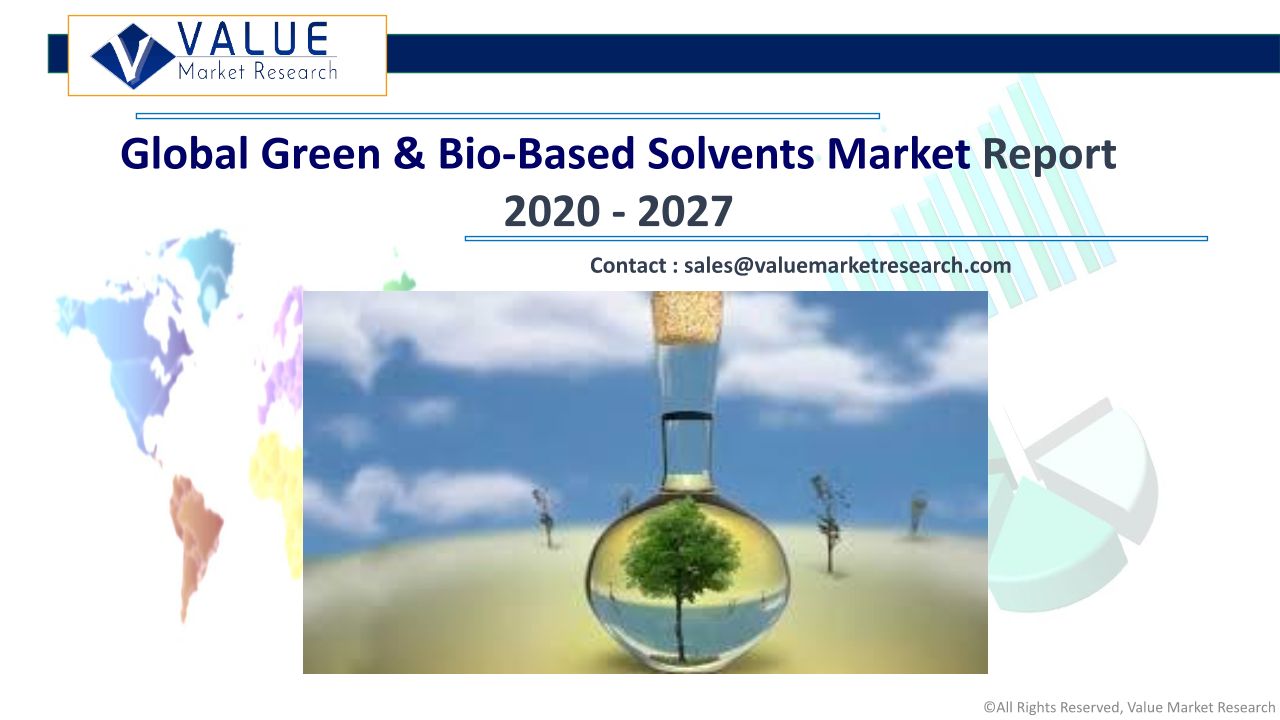 VALUE
Market Research

Global Green & Bio-Based Solvents Market Report 2020 - 2027

Contact : sales@valuemarketresearch.com

©All Rights Reserved, Value Market Research